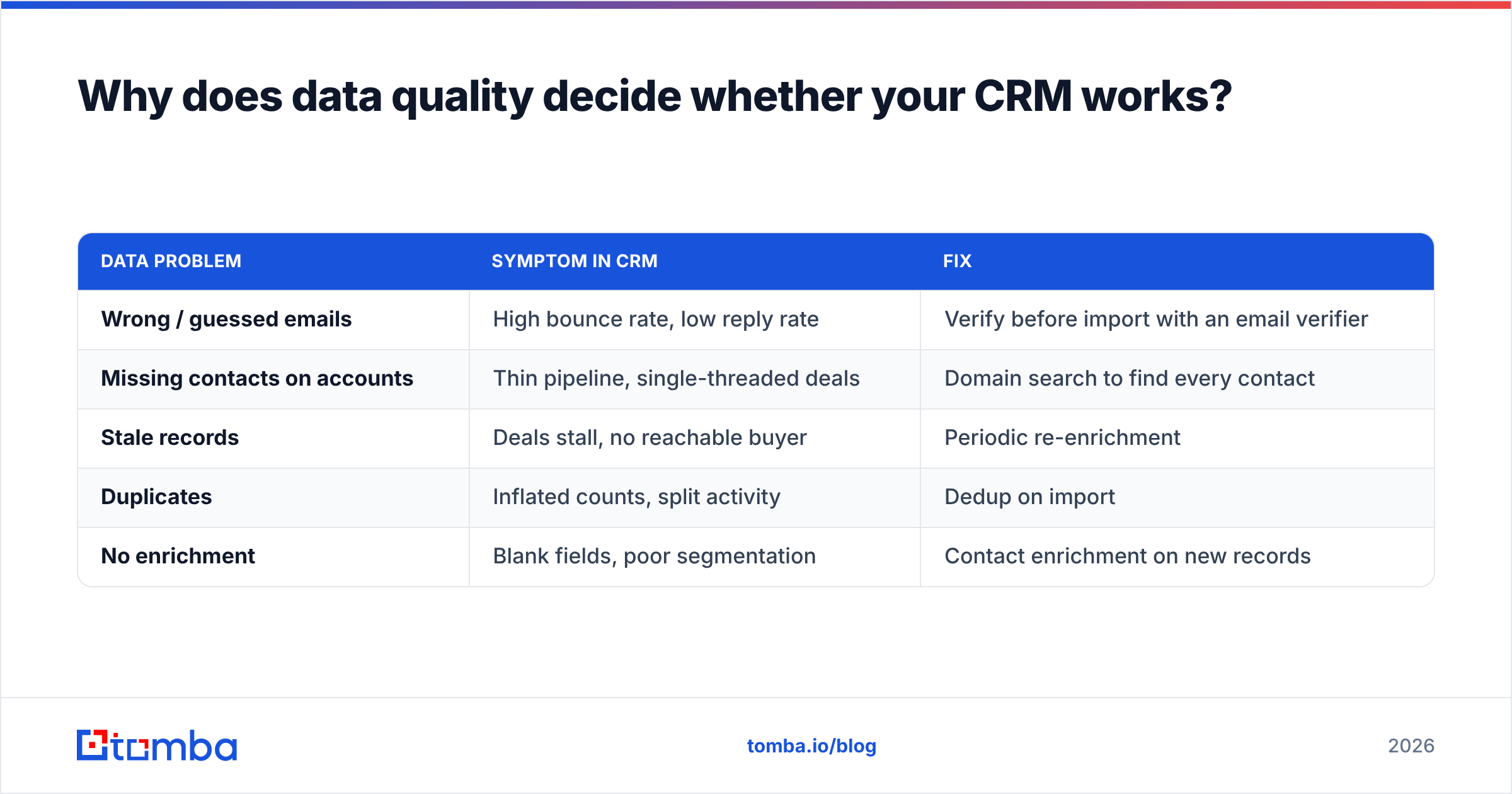 Why does data quality decide whether your CRM works?

| DATA PROBLEM | SYMPTOM IN CRM | FIX |
|---|---|---|
| Wrong / guessed emails | High bounce rate, low reply rate | Verify before import with an email verifier |
| Missing contacts on accounts | Thin pipeline, single-threaded deals | Domain search to find every contact |
| Stale records | Deals stall, no reachable buyer | Periodic re-enrichment |
| Duplicates | Inflated counts, split activity | Dedup on import |
| No enrichment | Blank fields, poor segmentation | Contact enrichment on new records |

tomba

tomba.io/blog

2026